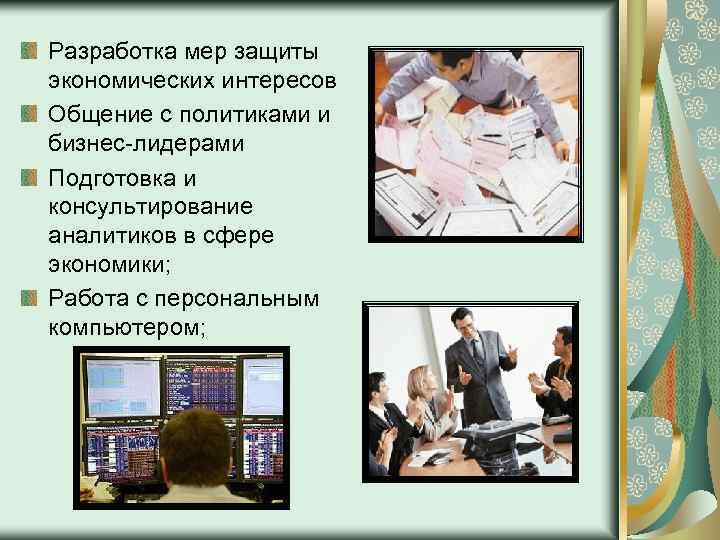 Разработка мер защиты экономических интересов

Общение с политиками и бизнес-лидерами

Подготовка и консультирование аналитиков в сфере экономики;

Работа с персональным компьютером;